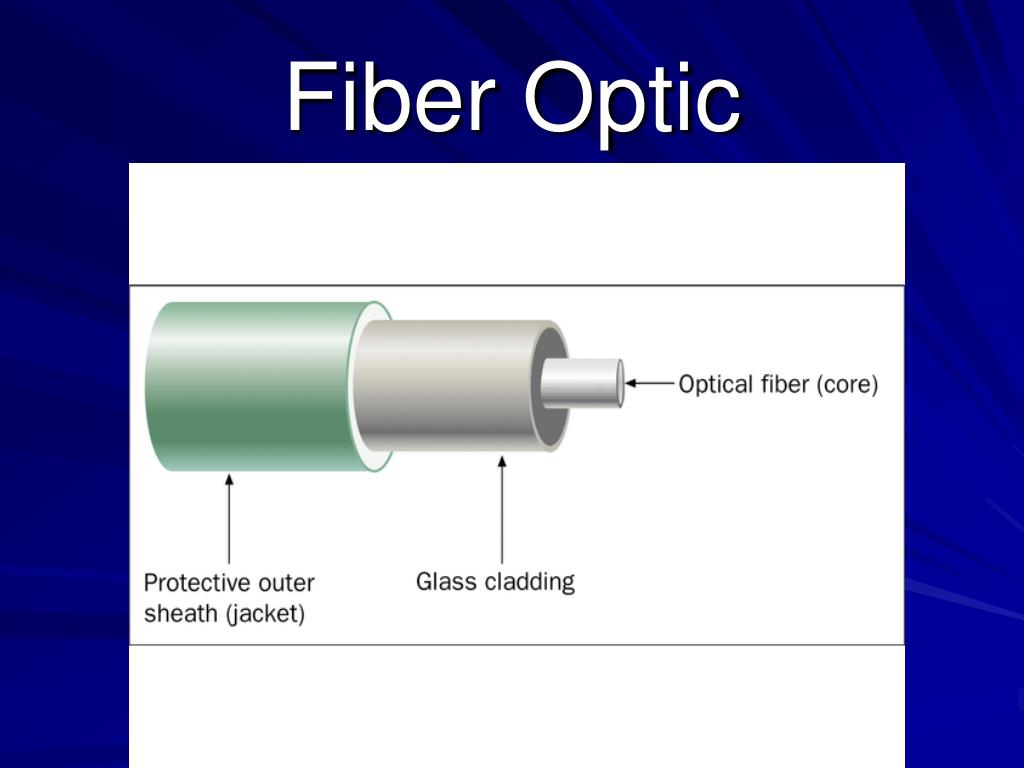 Fiber Optic

Optical fiber (core)

Protective outer sheath (jacket)

Glass cladding